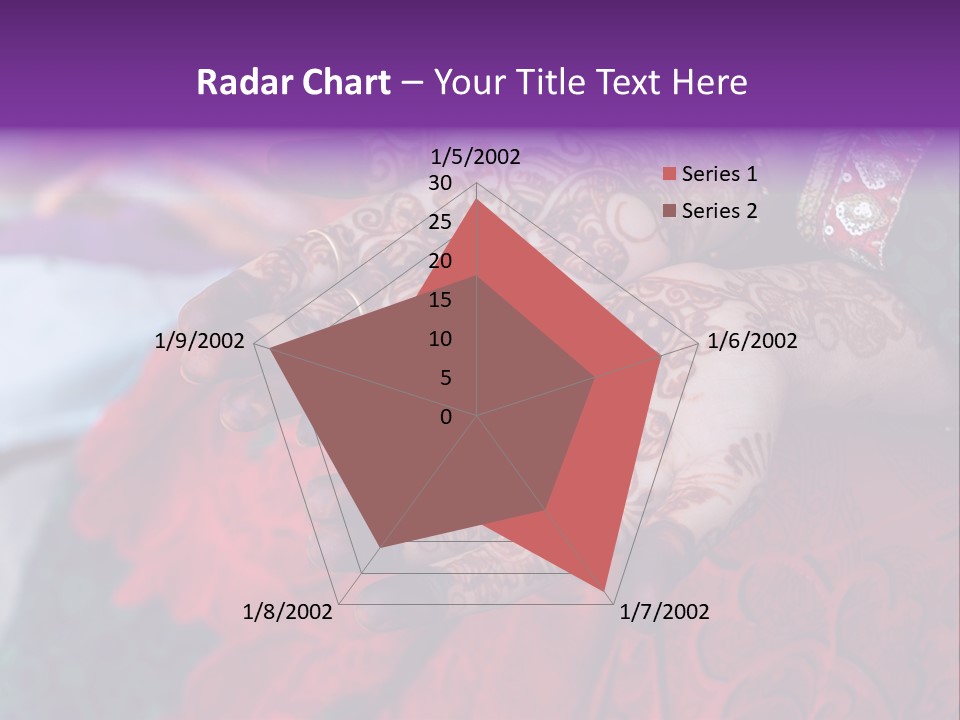 Radar Chart – Your Title Text Here

1/5/2002
30
25
20
15
10
5
0
1/6/2002
1/7/2002
1/8/2002
1/9/2002

Series 1
Series 2